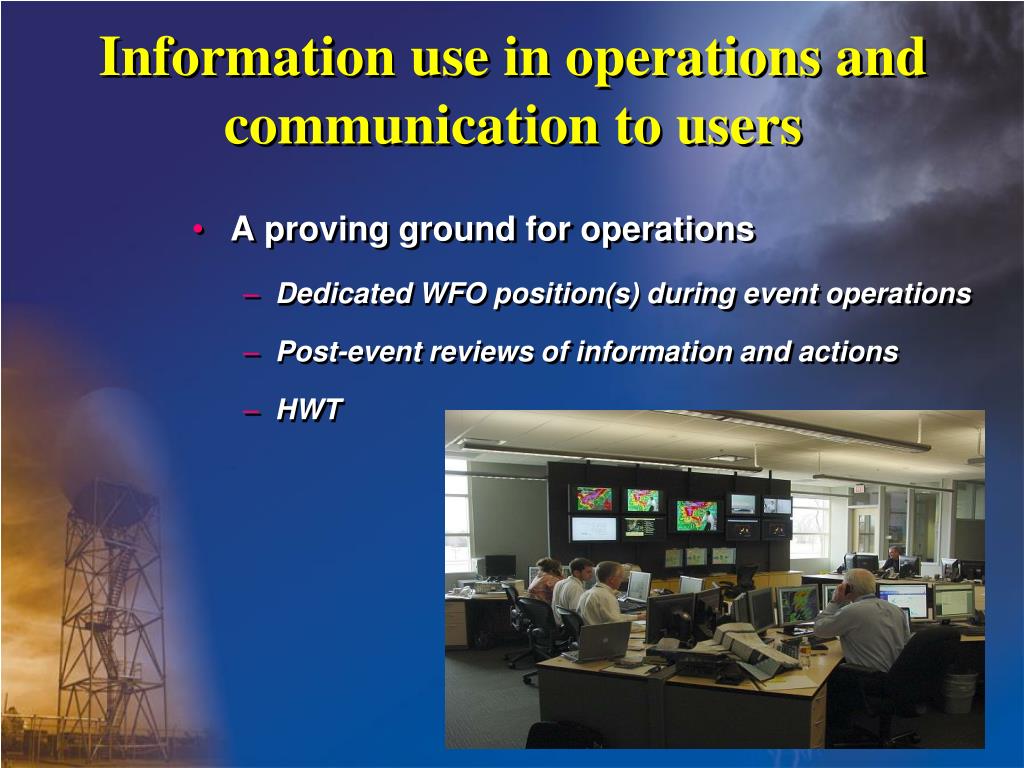 Information use in operations and communication to users

• A proving ground for operations

– Dedicated WFO position(s) during event operations

– Post-event reviews of information and actions

– HWT